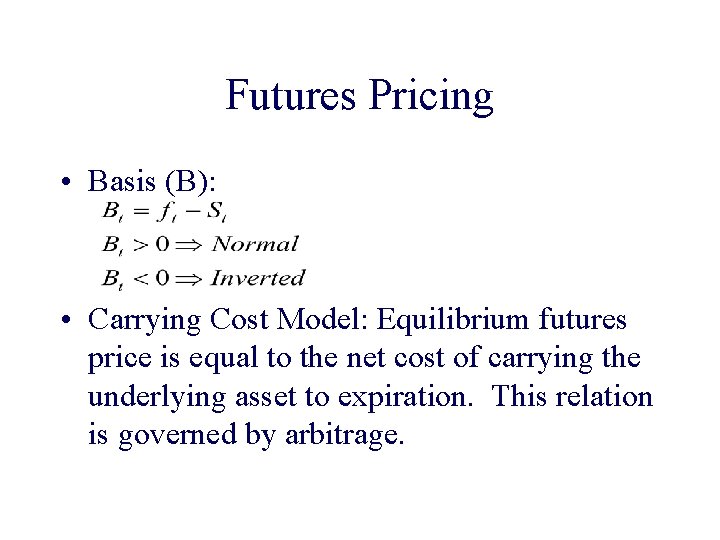 Futures Pricing

• Basis (B):

$B_t = f_t - S_t$

$B_t > 0 \Rightarrow Normal$

$B_t < 0 \Rightarrow Inverted$

• Carrying Cost Model: Equilibrium futures price is equal to the net cost of carrying the underlying asset to expiration. This relation is governed by arbitrage.